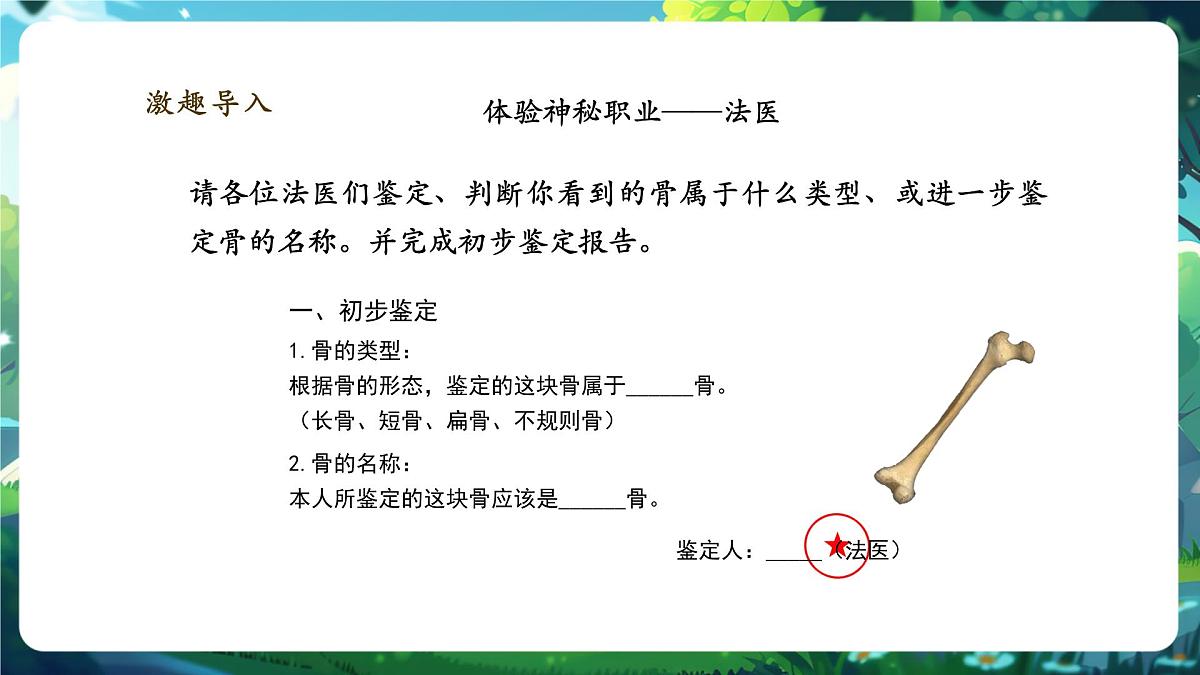 激趣导入

体验神秘职业——法医

请各位法医们鉴定、判断你看到的骨属于什么类型、或进一步鉴定骨的名称。并完成初步鉴定报告。

一、初步鉴定

1.骨的类型：
根据骨的形态，鉴定的这块骨属于______骨。
（长骨、短骨、扁骨、不规则骨）

2.骨的名称：
本人所鉴定的这块骨应该是______骨。

鉴定人：_____（法医）